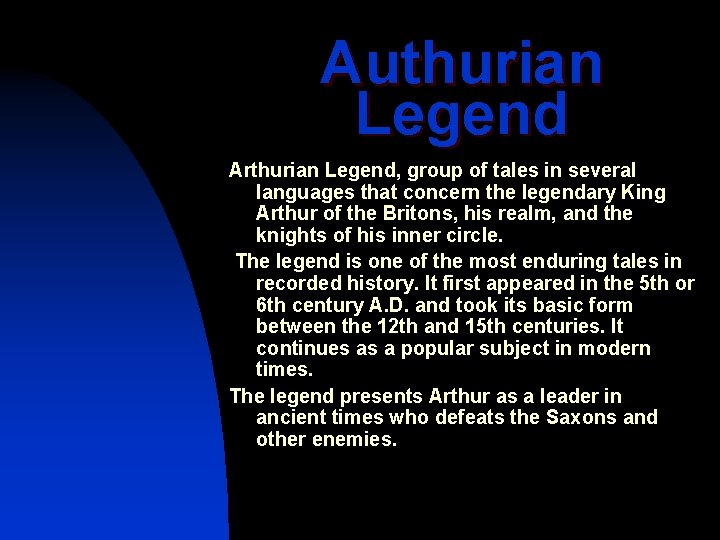 Authurian Legend

Arthurian Legend, group of tales in several languages that concern the legendary King Arthur of the Britons, his realm, and the knights of his inner circle.

The legend is one of the most enduring tales in recorded history. It first appeared in the 5th or 6th century A.D. and took its basic form between the 12th and 15th centuries. It continues as a popular subject in modern times.

The legend presents Arthur as a leader in ancient times who defeats the Saxons and other enemies.